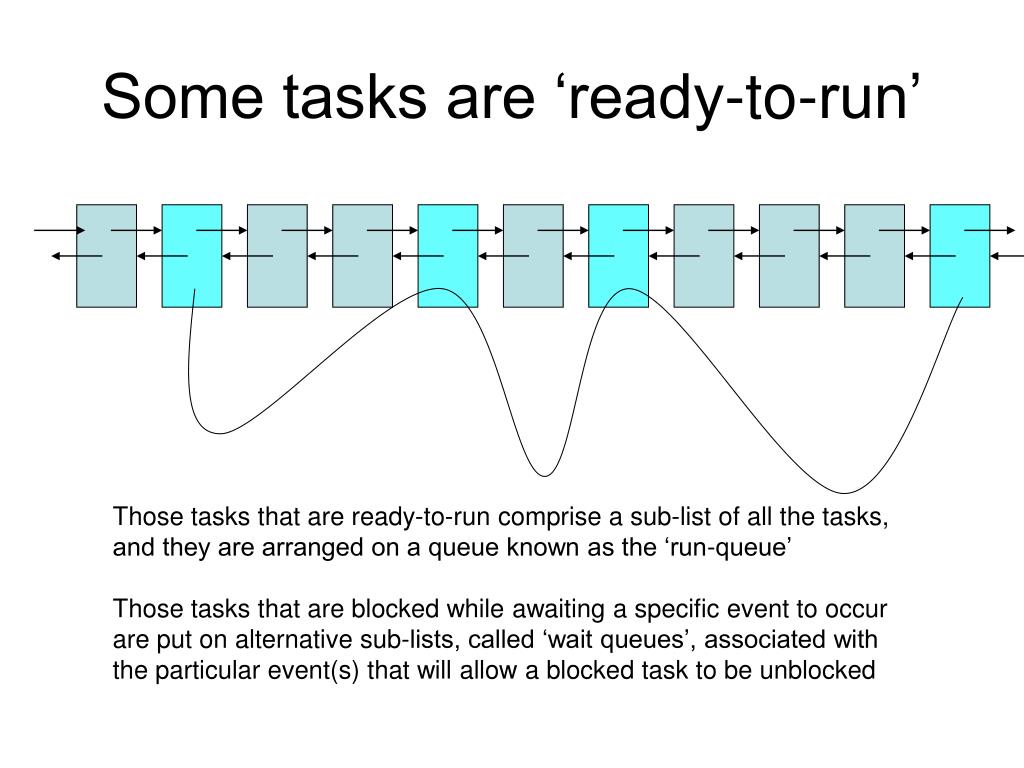 Some tasks are ‘ready-to-run’

Those tasks that are ready-to-run comprise a sub-list of all the tasks, and they are arranged on a queue known as the ‘run-queue’

Those tasks that are blocked while awaiting a specific event to occur are put on alternative sub-lists, called ‘wait queues’, associated with the particular event(s) that will allow a blocked task to be unblocked